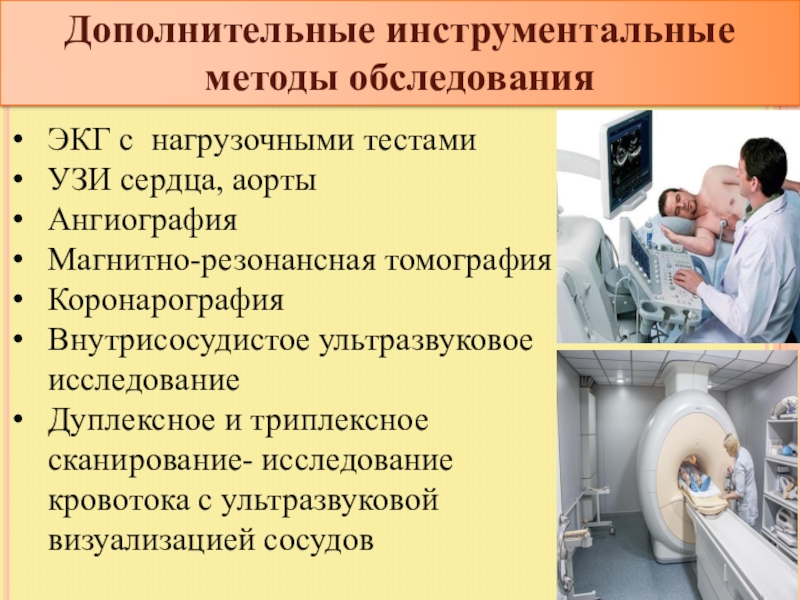 Дополнительные инструментальные методы обследования

• ЭКГ с нагрузочными тестами
• УЗИ сердца, аорты
• Ангиография
• Магнитно-резонансная томография
• Коронарография
• Внутрисосудистое ультразвуковое исследование
• Дуплексное и триплексное сканирование- исследование кровотока с ультразвуковой визуализацией сосудов